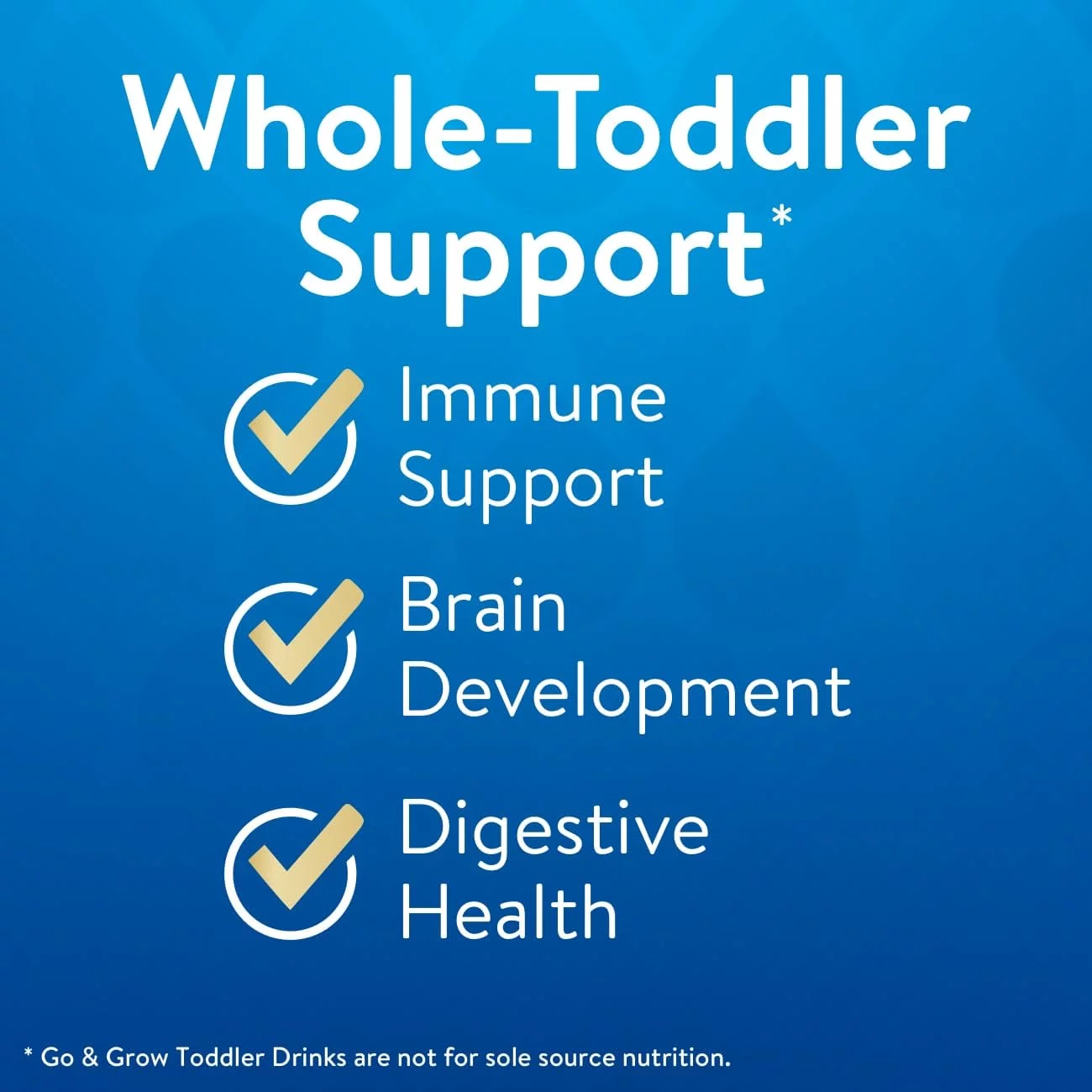 Whole-Toddler Support*

Immune Support

Brain Development

Digestive Health

* Go & Grow Toddler Drinks are not for sole source nutrition.